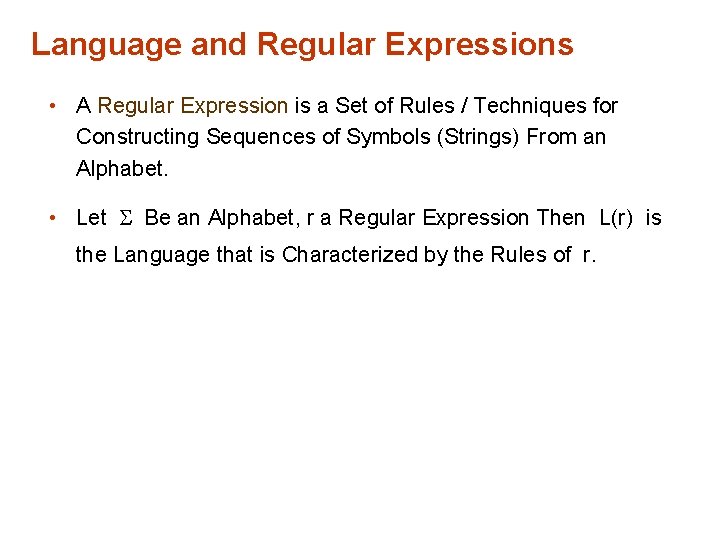 Language and Regular Expressions

• A Regular Expression is a Set of Rules / Techniques for Constructing Sequences of Symbols (Strings) From an Alphabet.

• Let $\Sigma$ Be an Alphabet, r a Regular Expression Then L(r) is the Language that is Characterized by the Rules of r.